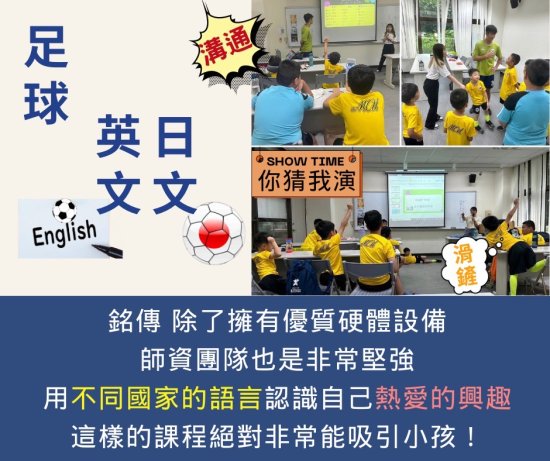 足球

英文

日文

English

溝通

SHOW TIME
你猜我演

滑鏟

銘傳 除了擁有優質硬體設備
師資團隊也是非常堅強
用不同國家的語言認識自己熱愛的興趣
這樣的課程絕對非常能吸引小孩！